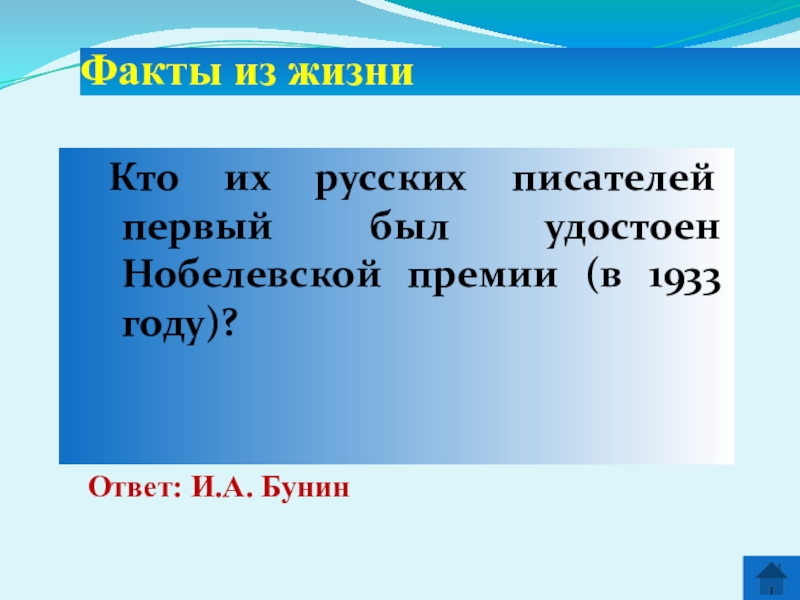 Факты из жизни

Кто их русских писателей первый был удостоен Нобелевской премии (в 1933 году)?

Ответ: И.А. Бунин